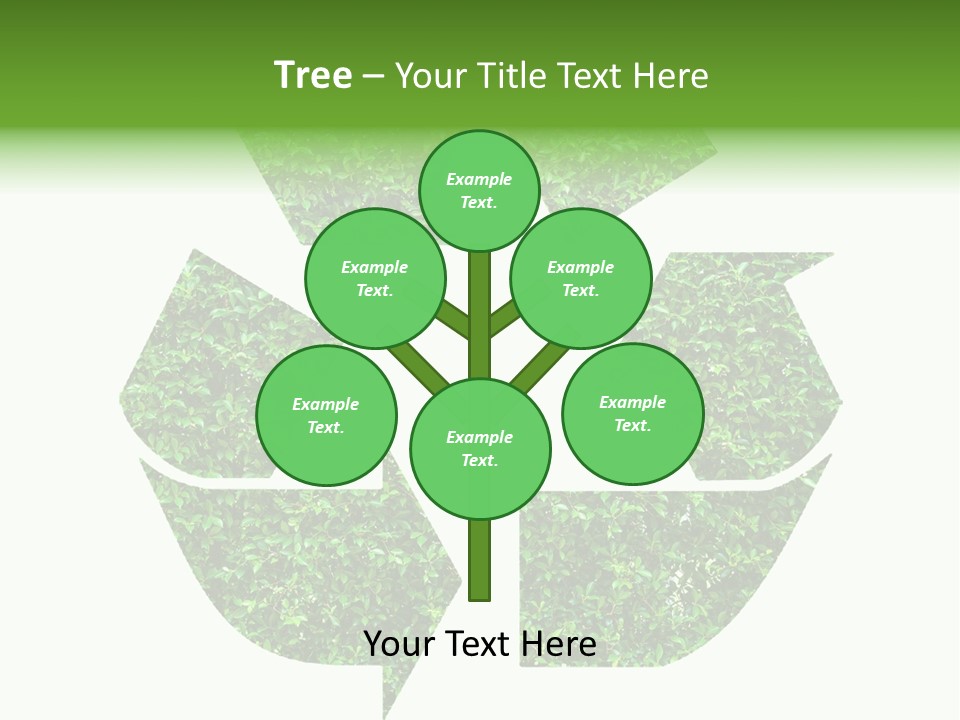 Tree – Your Title Text Here

Example Text.

Example Text.

Example Text.

Example Text.

Example Text.

Example Text.

Your Text Here